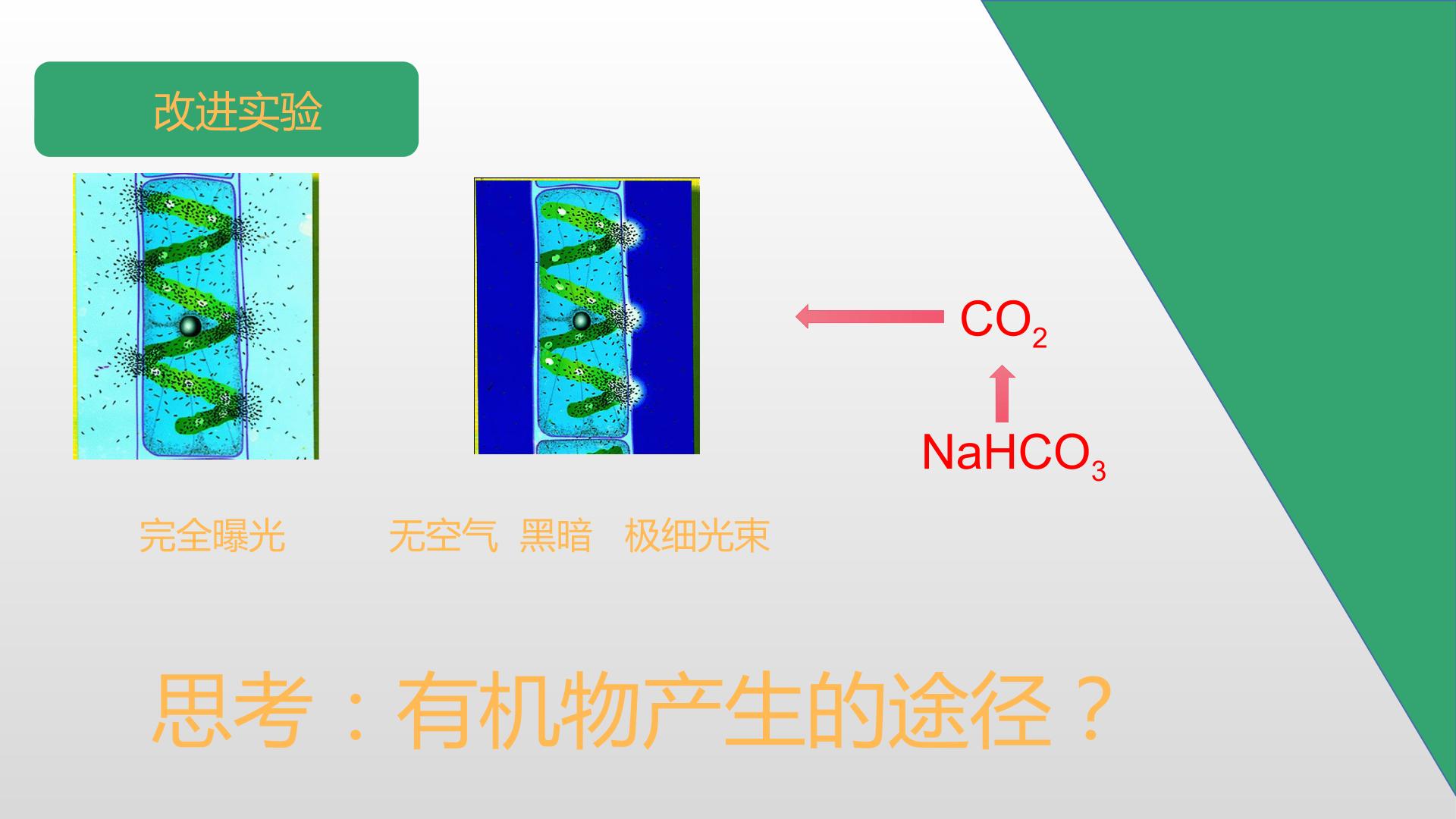 改进实验

$CO_2$

$NaHCO_3$

完全曝光 无空气 黑暗 极细光束

思考：有机物产生的途径？